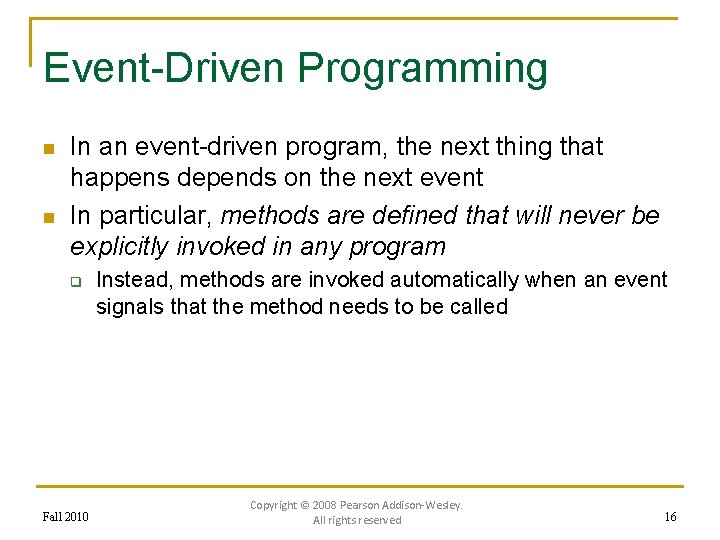 Event-Driven Programming

In an event-driven program, the next thing that happens depends on the next event

In particular, methods are defined that will never be explicitly invoked in any program

Instead, methods are invoked automatically when an event signals that the method needs to be called

Fall 2010

Copyright © 2008 Pearson Addison-Wesley. All rights reserved

16